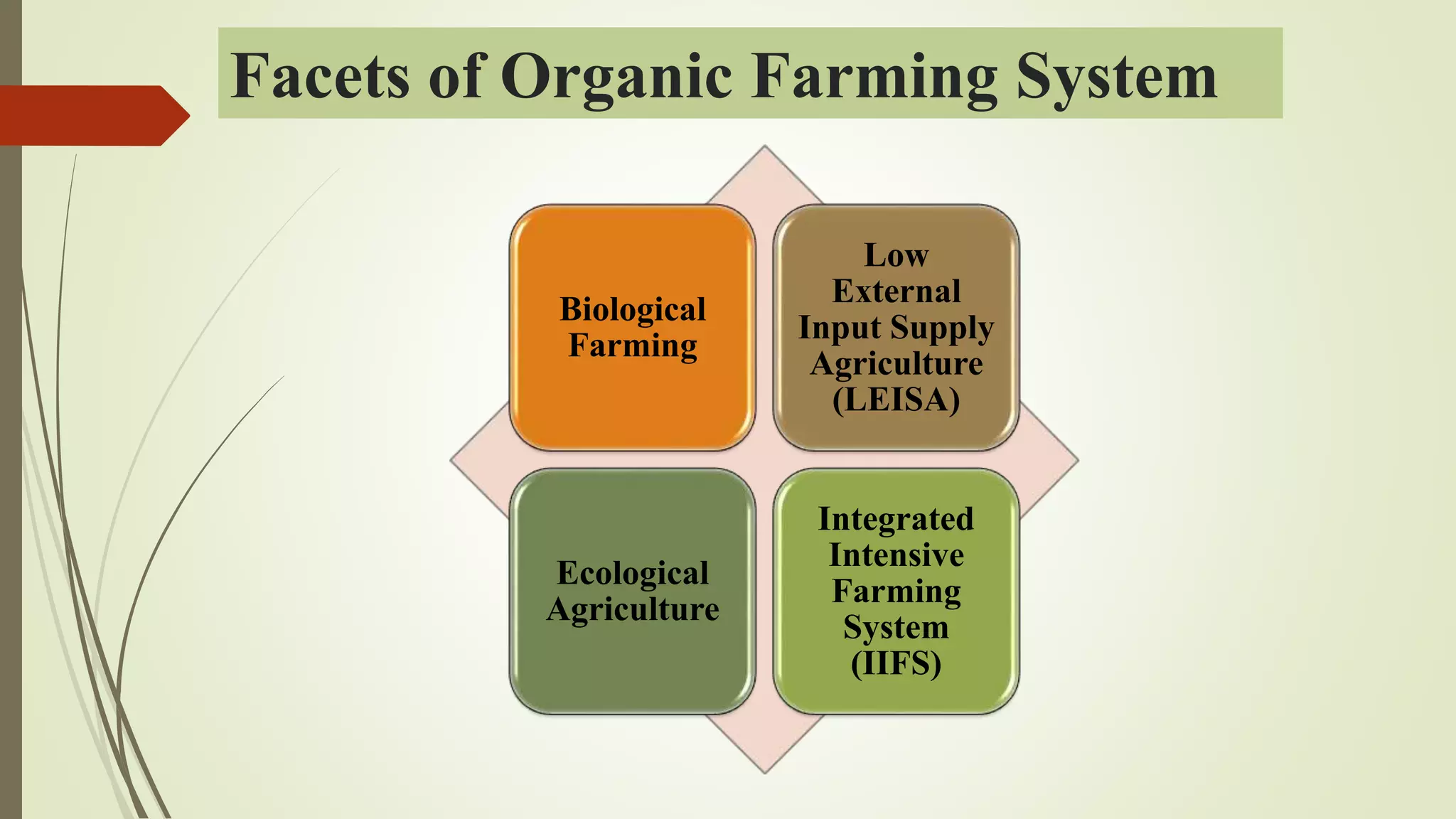 Facets of Organic Farming System

Biological Farming

Low External Input Supply Agriculture (LEISA)

Ecological Agriculture

Integrated Intensive Farming System (IIFS)